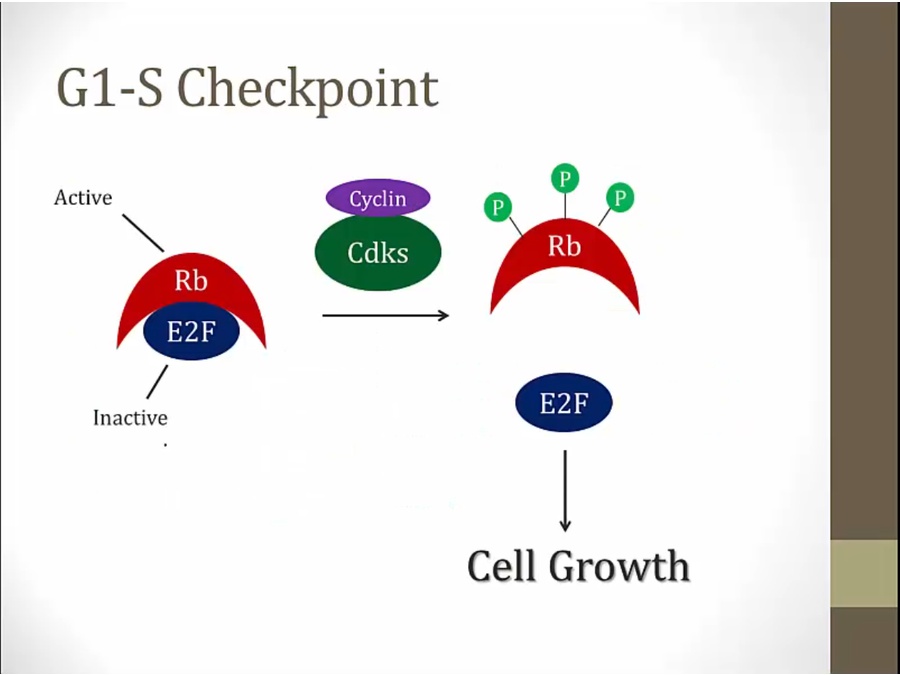 G1-S Checkpoint

Active

Rb

E2F

Inactive

Cyclin

Cdks

P

P

P

Rb

E2F

Cell Growth